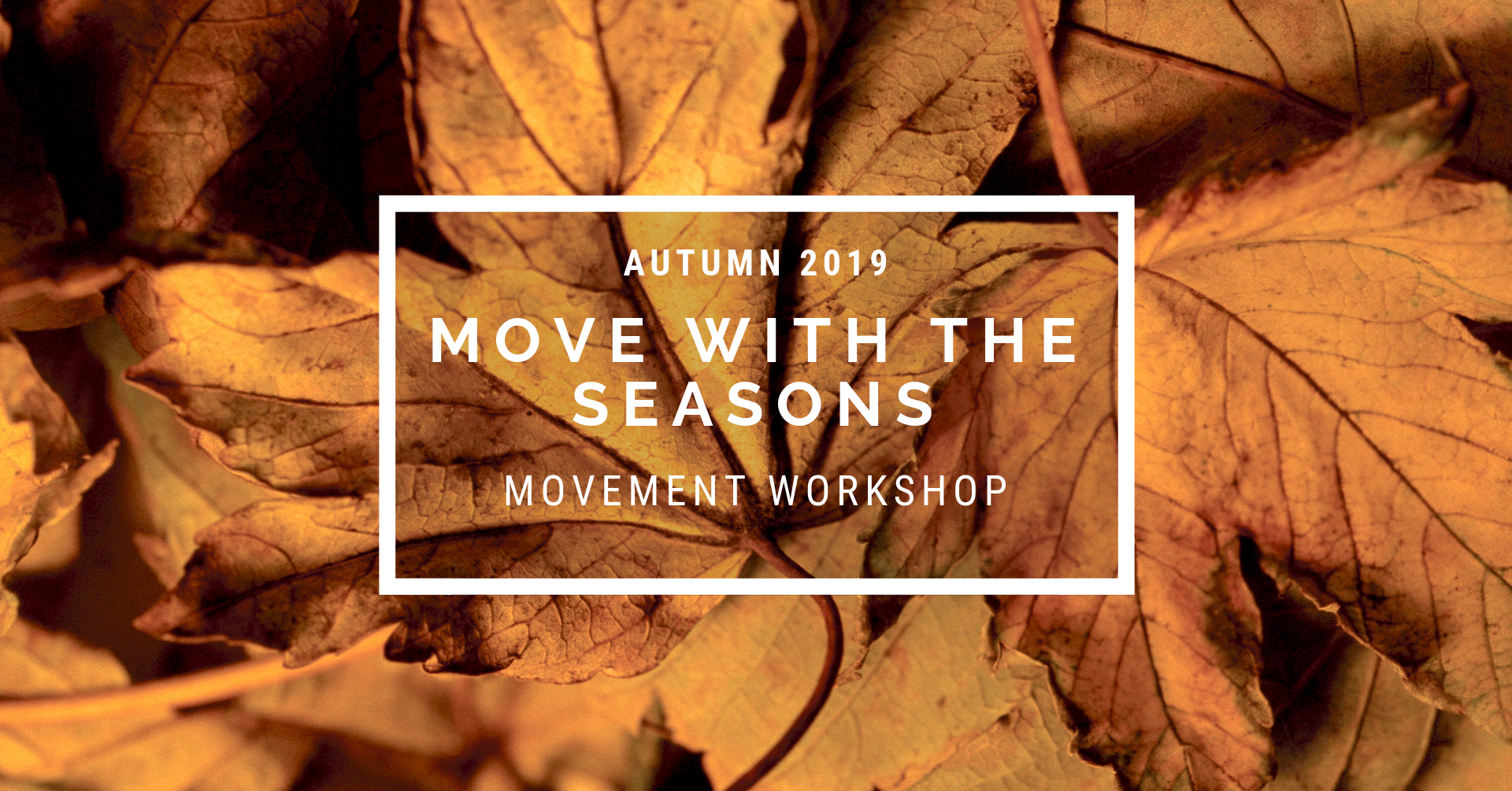 AUTUMN 2019

MOVE WITH THE SEASONS

MOVEMENT WORKSHOP